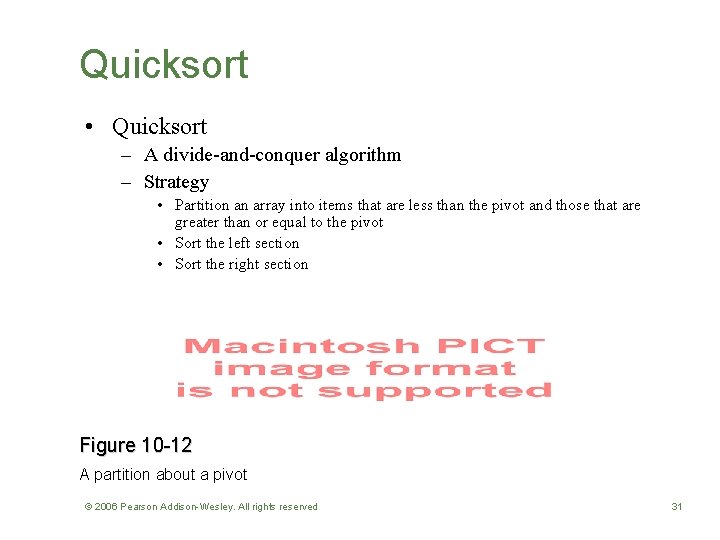 Quicksort

• Quicksort
– A divide-and-conquer algorithm
– Strategy
• Partition an array into items that are less than the pivot and those that are greater than or equal to the pivot
• Sort the left section
• Sort the right section

Macintosh PICT image format is not supported

Figure 10-12
A partition about a pivot

© 2006 Pearson Addison-Wesley. All rights reserved

31